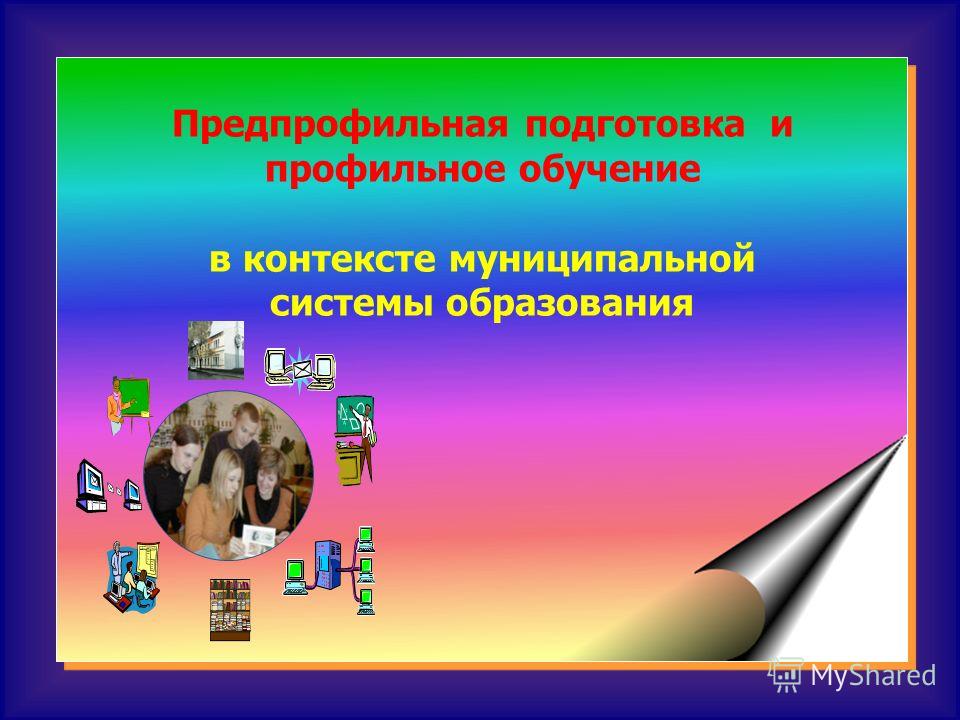 Предпрофильная подготовка и профильное обучение

в контексте муниципальной системы образования

MyShared